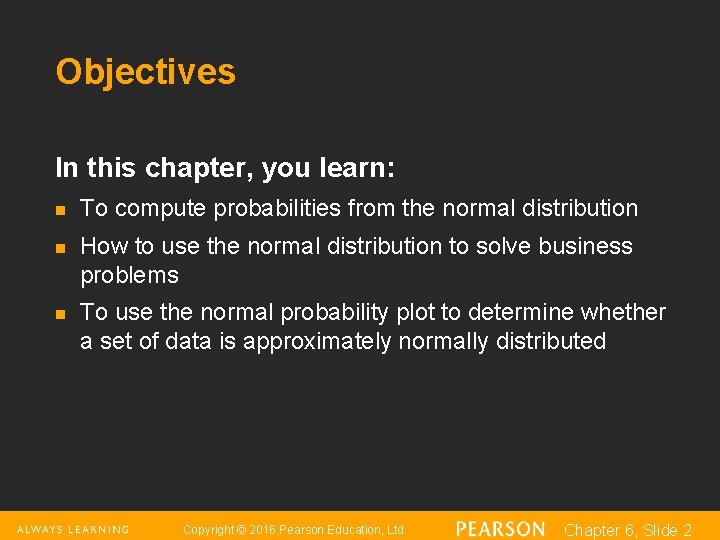 Objectives

In this chapter, you learn:

- To compute probabilities from the normal distribution
- How to use the normal distribution to solve business problems
- To use the normal probability plot to determine whether a set of data is approximately normally distributed

ALWAYS LEARNING Copyright © 2016 Pearson Education, Ltd. PEARSON Chapter 6, Slide 2